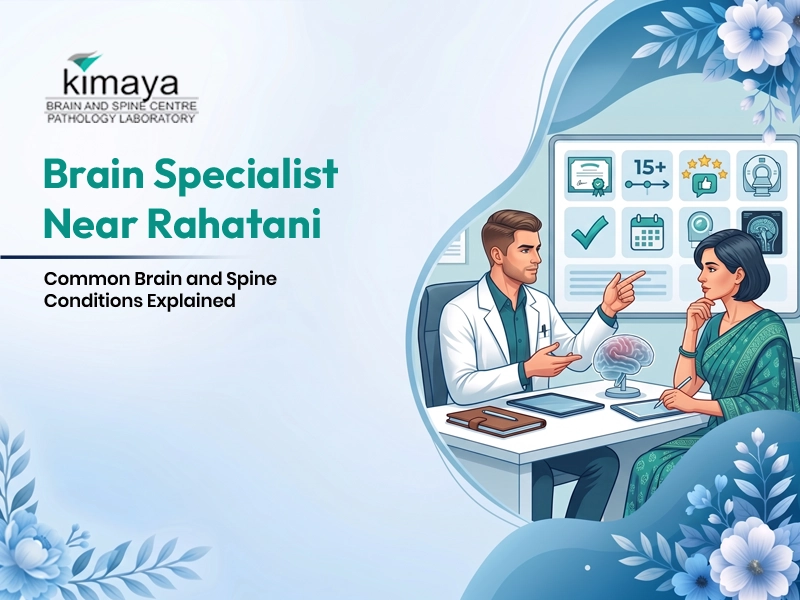 kimaya
BRAIN AND SPINE CENTRE
PATHOLOGY LABORATORY

Brain Specialist Near Rahatani

Common Brain and Spine Conditions Explained

15+